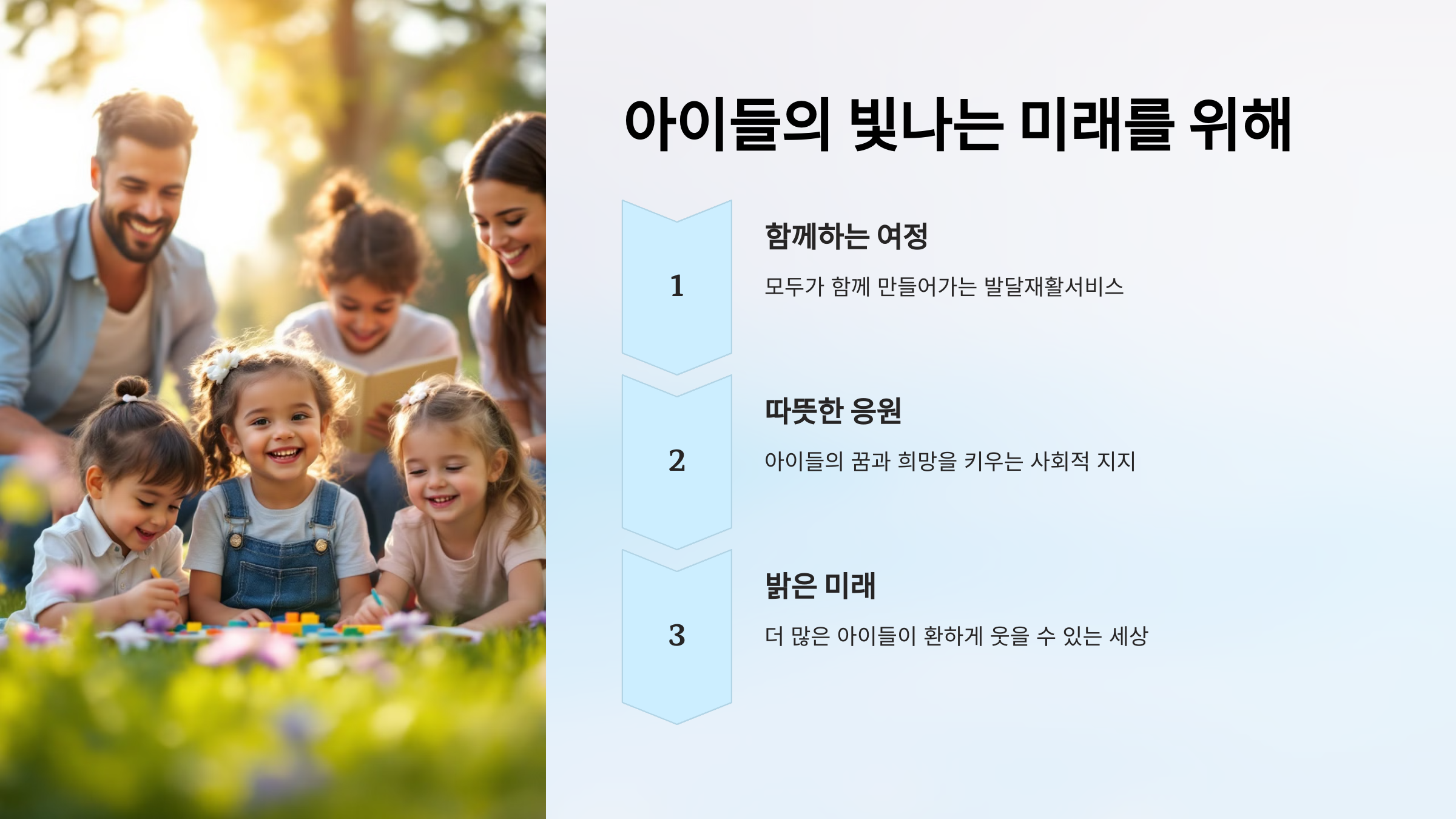 아이들의 빛나는 미래를 위해

1

함께하는 여정

모두가 함께 만들어가는 발달재활서비스

2

따뜻한 응원

아이들의 꿈과 희망을 키우는 사회적 지지

3

밝은 미래

더 많은 아이들이 환하게 웃을 수 있는 세상